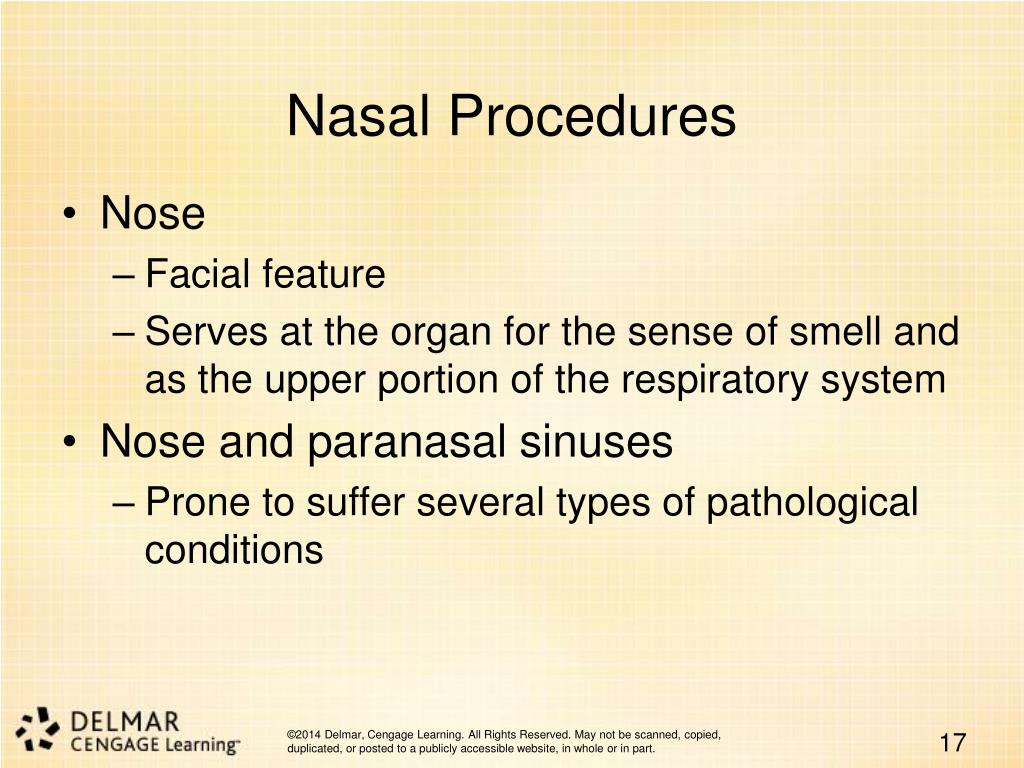 Nasal Procedures

• Nose
– Facial feature
– Serves at the organ for the sense of smell and as the upper portion of the respiratory system
• Nose and paranasal sinuses
– Prone to suffer several types of pathological conditions

DELMAR
CENGAGE Learning™

©2014 Delmar, Cengage Learning. All Rights Reserved. May not be scanned, copied, duplicated, or posted to a publicly accessible website, in whole or in part.

17